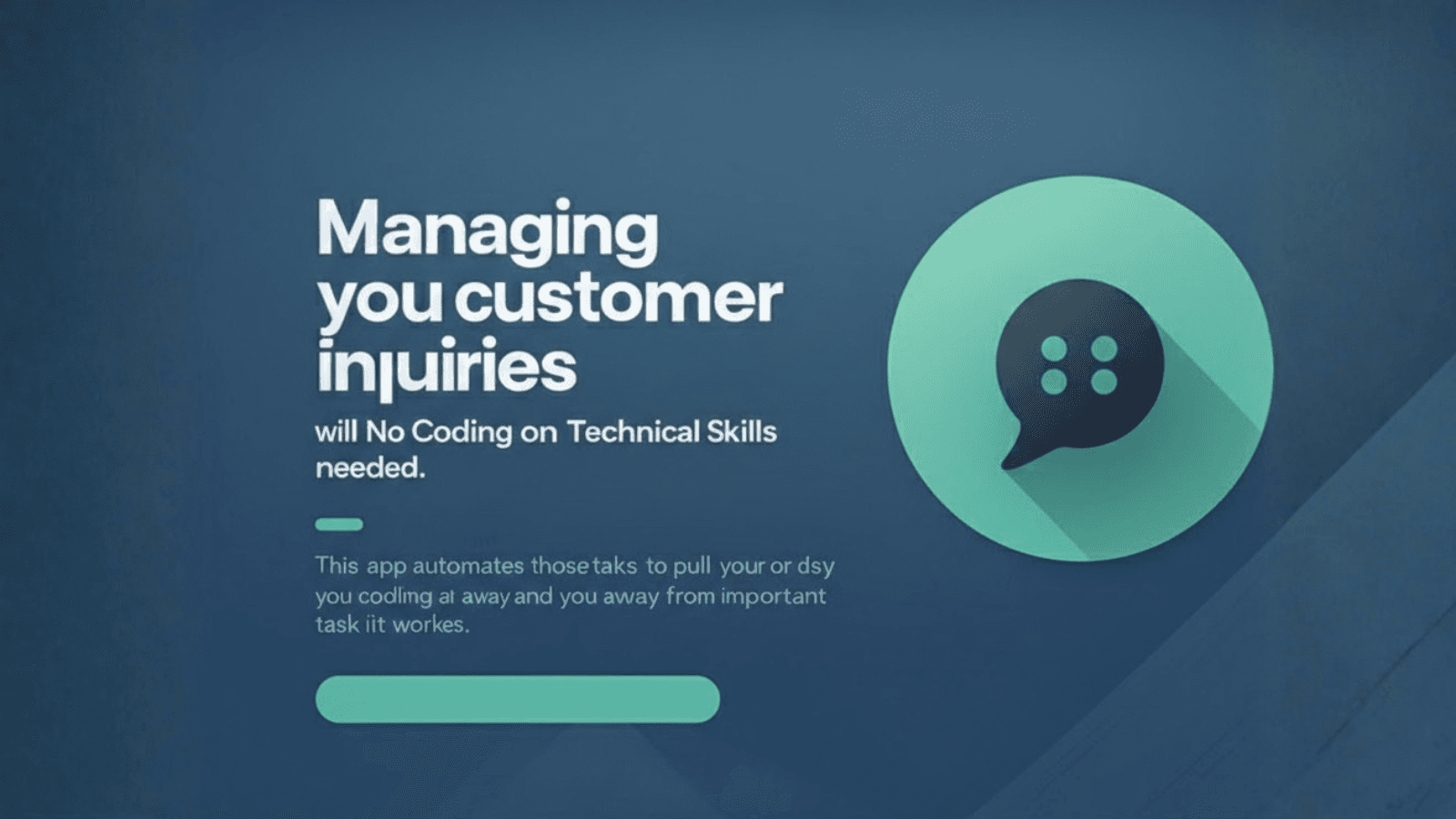 Managing you customer injuiries

will No Coding on Technical Skills needed.

This app automates those taks to pull your or dsy you codling al away and you away from important task iit workes.